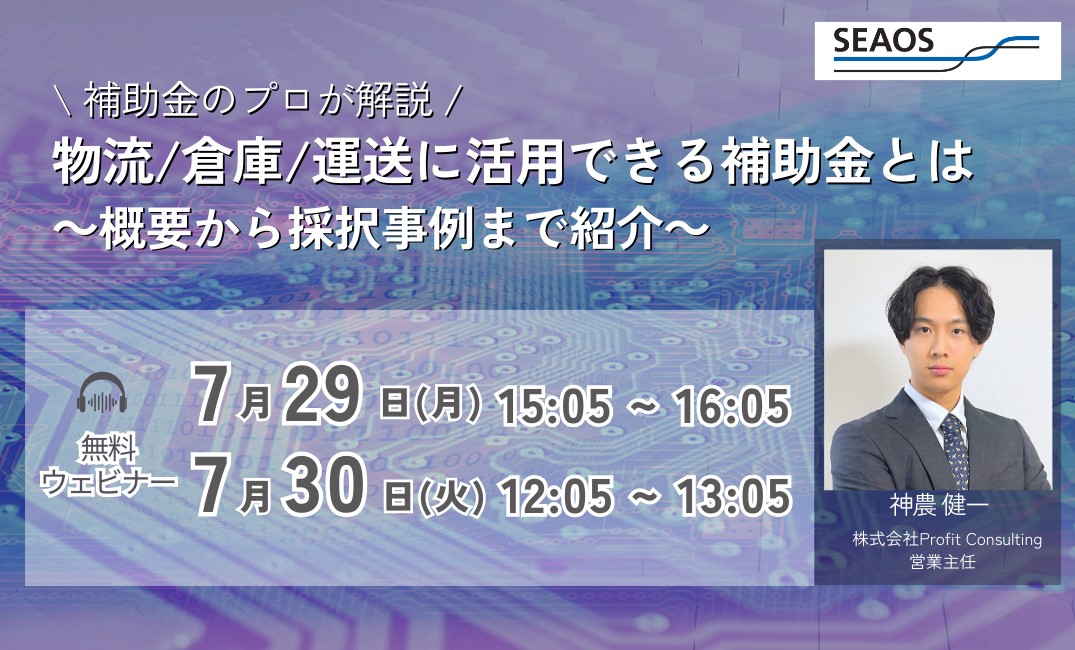 SEAOS

\ 補助金のプロが解説 /

物流/倉庫/運送に活用できる補助金とは
～概要から採択事例まで紹介～

無料
ウェビナー

7月29日(月) 15:05 ~ 16:05
7月30日(火) 12:05 ~ 13:05

神農 健一
株式会社Profit Consulting
営業主任